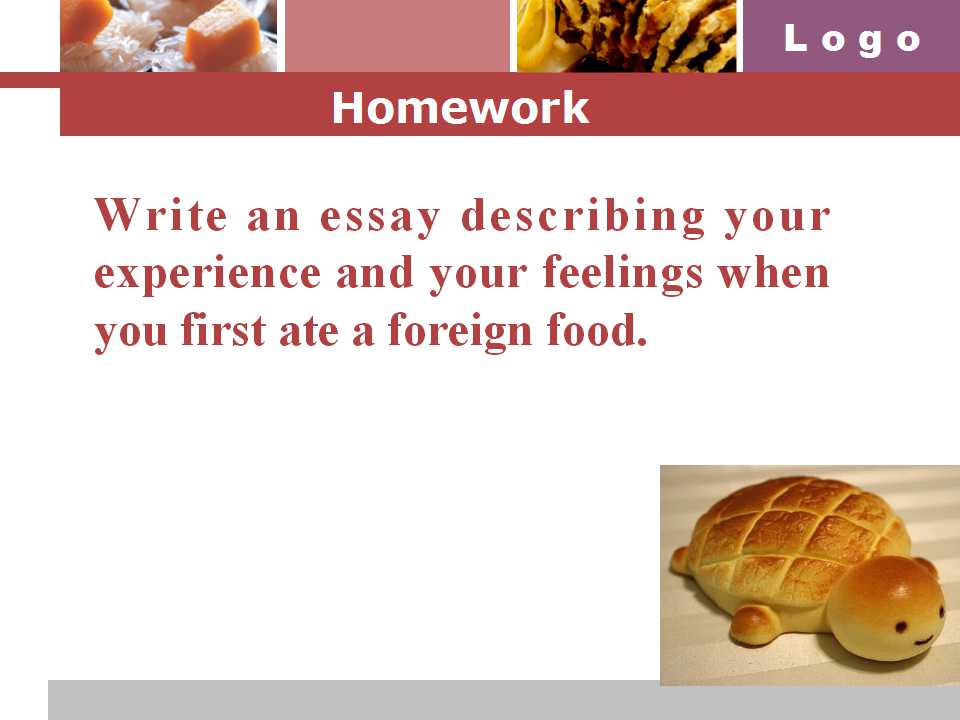 Logo

Homework

Write an essay describing your experience and your feelings when you first ate a foreign food.